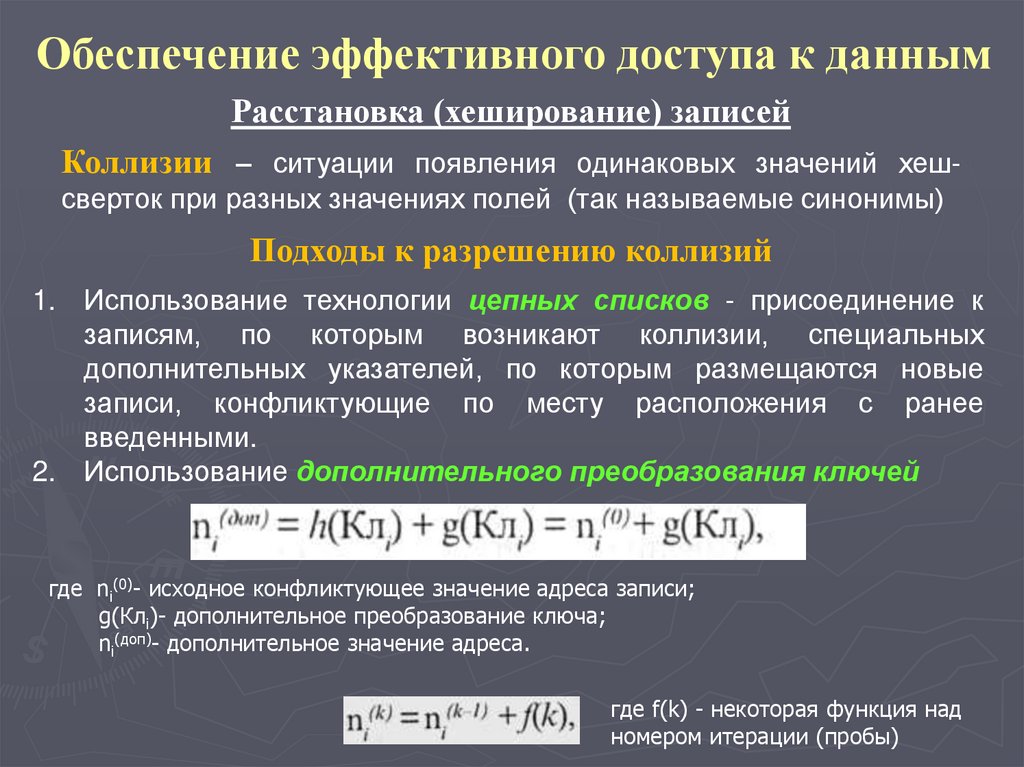 Обеспечение эффективного доступа к данным

Расстановка (хеширование) записей

Коллизии – ситуации появления одинаковых значений хеш-сверток при разных значениях полей (так называемые синонимы)

Подходы к разрешению коллизий

1. Использование технологии цепных списков - присоединение к записям, по которым возникают коллизии, специальных дополнительных указателей, по которым размещаются новые записи, конфликтующие по месту расположения с ранее введенными.
2. Использование дополнительного преобразования ключей

$n_i^{(доп)} = h(Кл_i) + g(Кл_i) = n_i^{(0)} + g(Кл_i),$

где $n_i^{(0)}$- исходное конфликтующее значение адреса записи;
$g(Кл_i)$- дополнительное преобразование ключа;
$n_i^{(доп)}$- дополнительное значение адреса.

$n_i^{(k)} = n_i^{(k-1)} + f(k),$

где f(k) - некоторая функция над номером итерации (пробы)